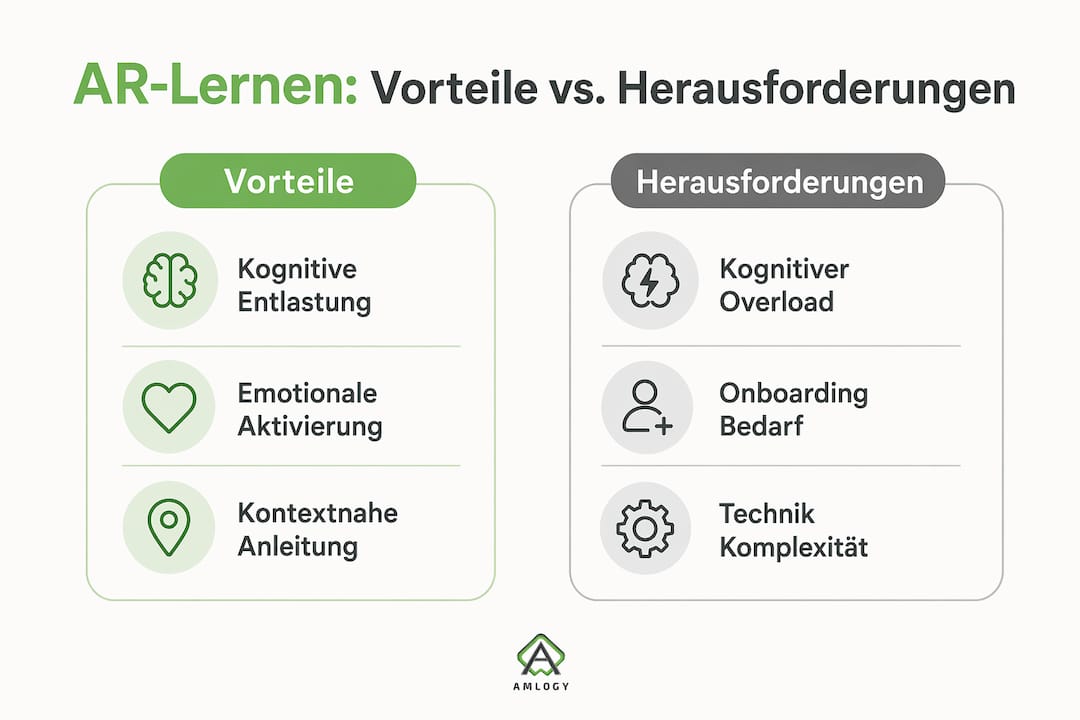 AR-Lernen: Vorteile vs. Herausforderungen

Vorteile

Kognitive Entlastung

Emotionale Aktivierung

Kontextnahe Anleitung

Herausforderungen

Kognitiver Overload

Onboarding Bedarf

Technik Komplexität

AMLOGY